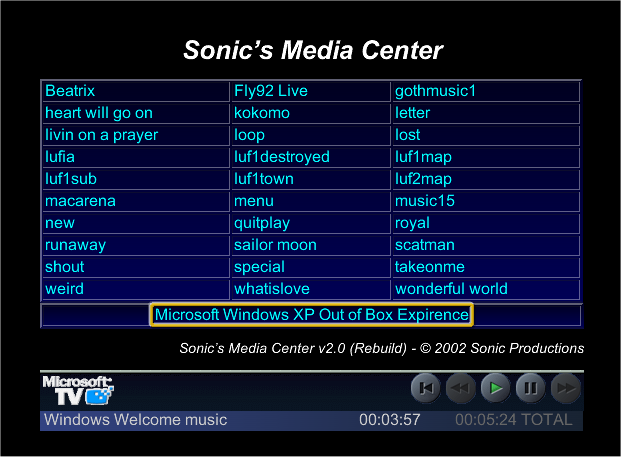 Sonic's Media Center

| Beatrix | Fly92 Live | gothmusic1 |
|---|---|---|
| heart will go on | kokomo | letter |
| livin on a prayer | loop | lost |
| lufia | luf1destroyed | luf1map |
| luf1sub | luf1town | luf2map |
| macarena | menu | music15 |
| new | quitplay | royal |
| runaway | sailor moon | scatman |
| shout | special | takeonme |
| weird | whatislove | wonderful world |

Microsoft Windows XP Out of Box Expirence

Sonic's Media Center v2.0 (Rebuild) - © 2002 Sonic Productions

Microsoft TV

Windows Welcome music 00:03:57 00:05:24 TOTAL